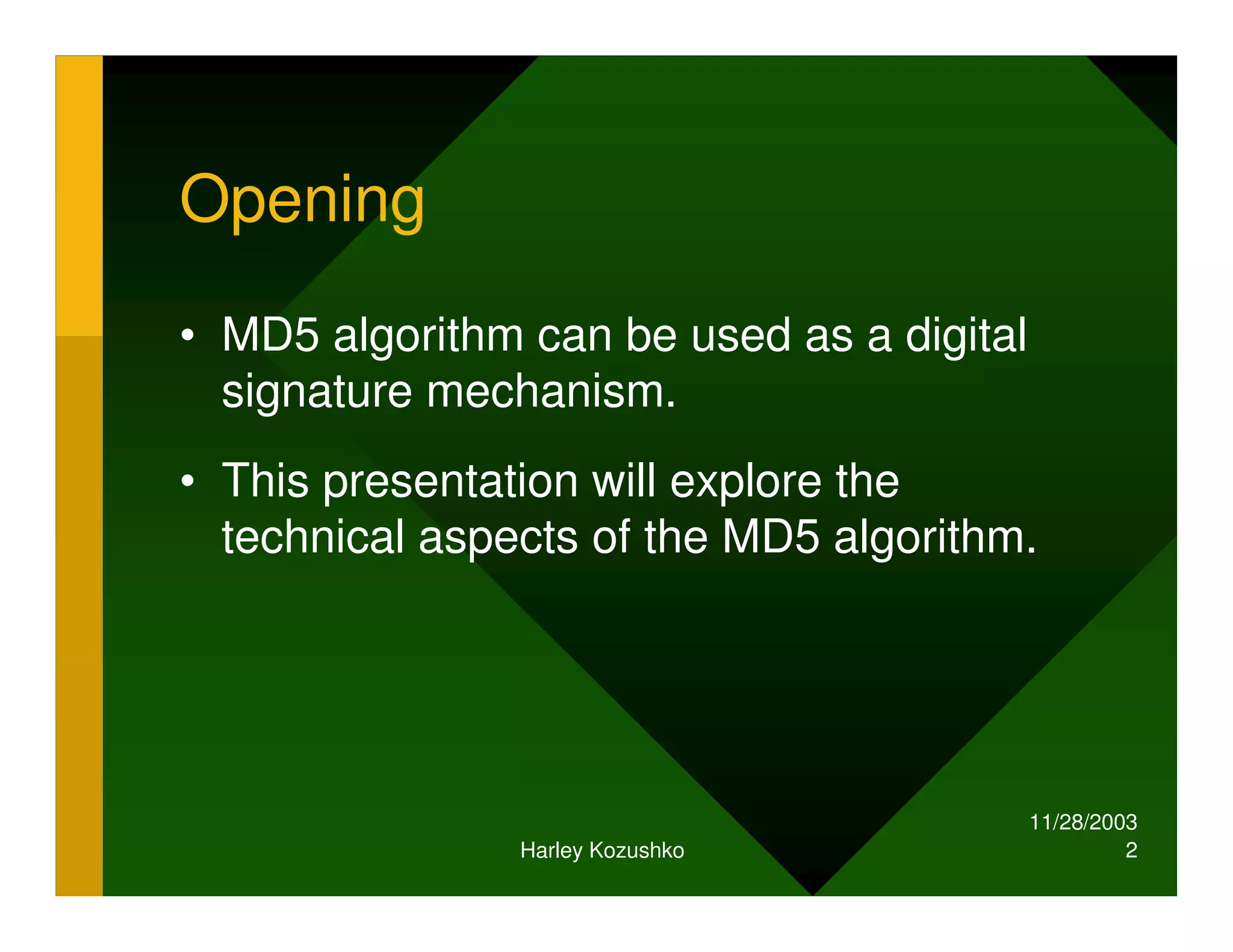 Opening

• MD5 algorithm can be used as a digital signature mechanism.

• This presentation will explore the technical aspects of the MD5 algorithm.

Harley Kozushko

11/28/2003
2